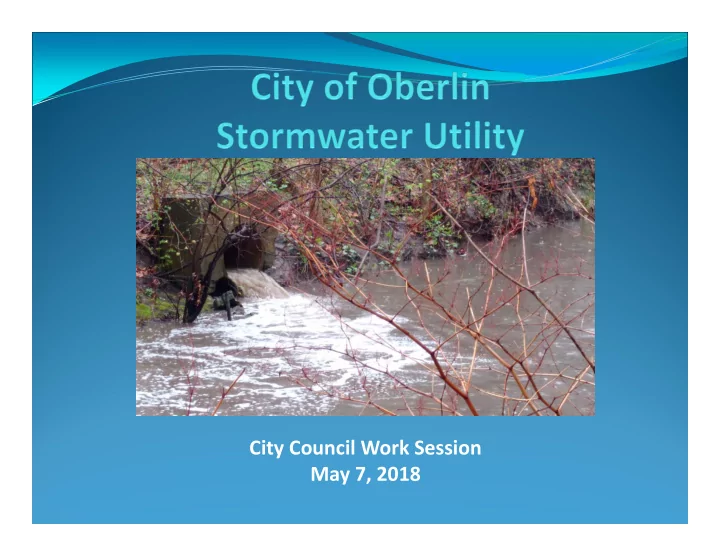 City of Oberlin
Stormwater Utility

City Council Work Session
May 7, 2018